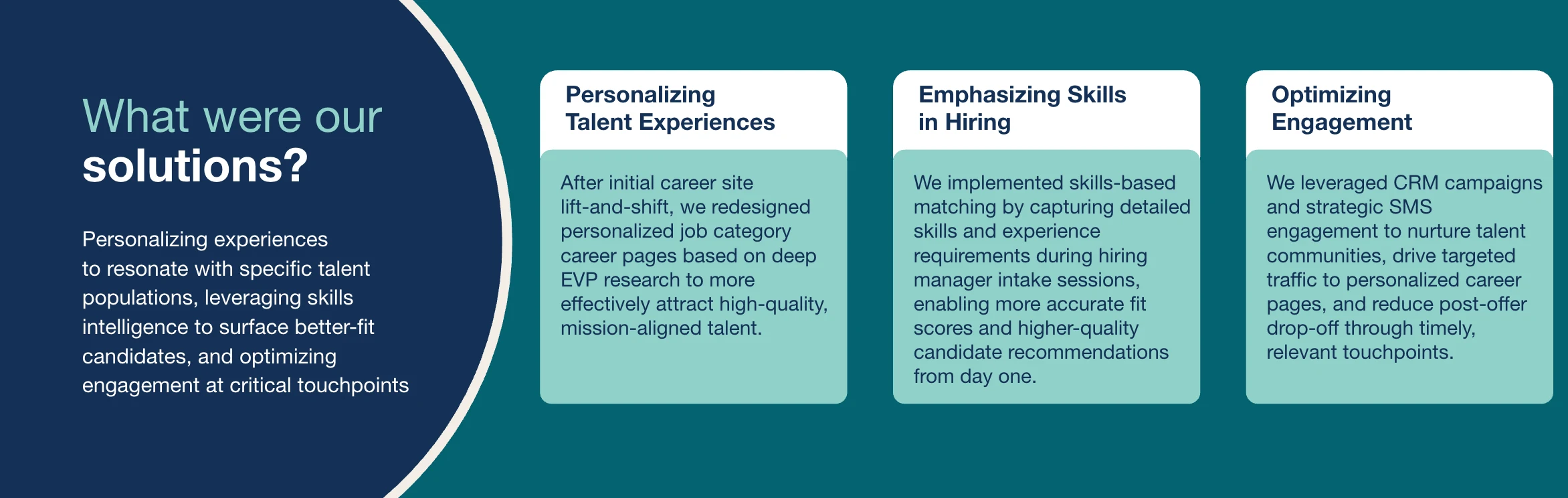 What were our solutions?

Personalizing experiences to resonate with specific talent populations, leveraging skills intelligence to surface better-fit candidates, and optimizing engagement at critical touchpoints

Personalizing Talent Experiences

After initial career site lift-and-shift, we redesigned personalized job category career pages based on deep EVP research to more effectively attract high-quality, mission-aligned talent.

Emphasizing Skills in Hiring

We implemented skills-based matching by capturing detailed skills and experience requirements during hiring manager intake sessions, enabling more accurate fit scores and higher-quality candidate recommendations from day one.

Optimizing Engagement

We leveraged CRM campaigns and strategic SMS engagement to nurture talent communities, drive targeted traffic to personalized career pages, and reduce post-offer drop-off through timely, relevant touchpoints.